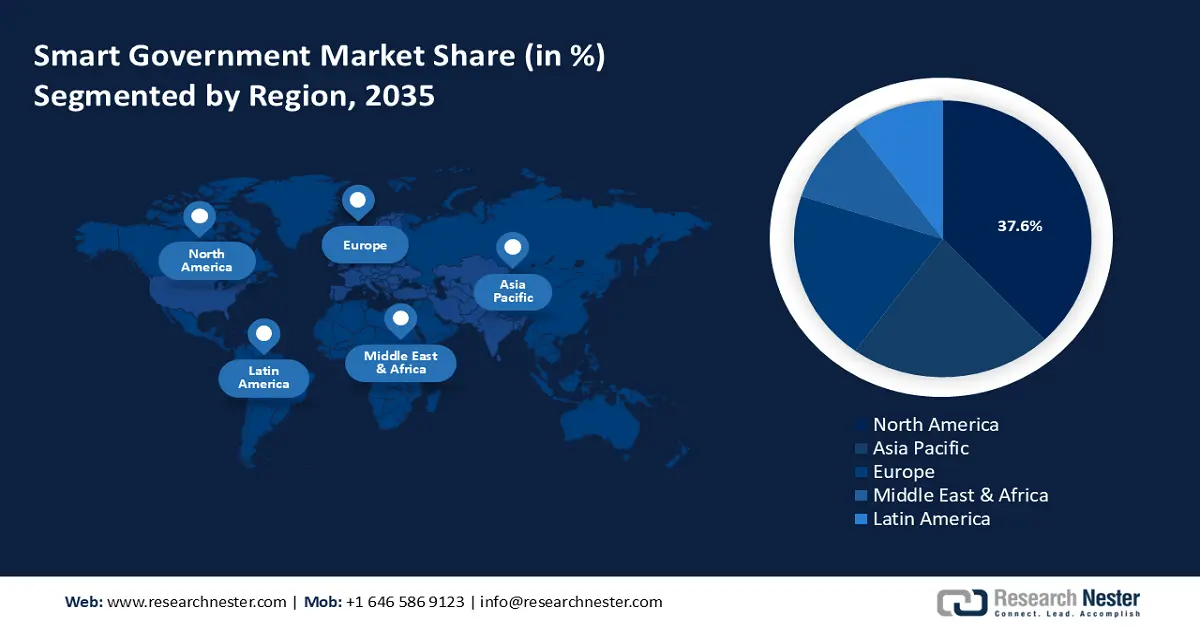 Smart Government Market Share (in %)
Segmented by Region, 2035

North America

Europe

Asia Pacific

Latin America

Middle East & Africa

37.6%

North America
Asia Pacific
Europe
Middle East & Africa
Latin America

Web: www.researchnester.com | Mob: +1 646 586 9123 | info@researchnester.com

Research Nester
Connect. Lead. Accomplish